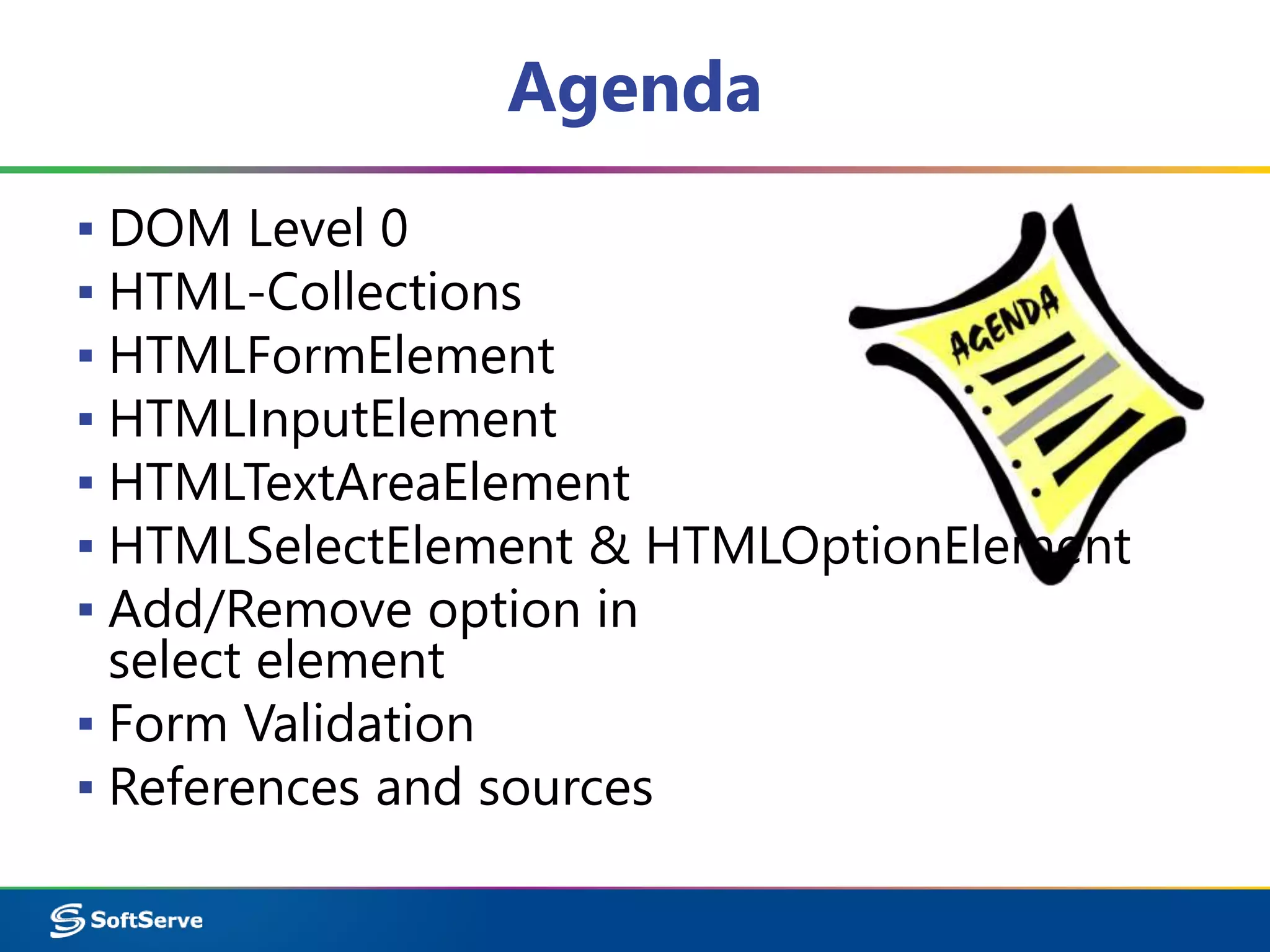 Agenda

▪ DOM Level 0
▪ HTML-Collections
▪ HTMLFormElement
▪ HTMLInputElement
▪ HTMLTextAreaElement
▪ HTMLSelectElement & HTMLOptionElement
▪ Add/Remove option in select element
▪ Form Validation
▪ References and sources

AGENDA

SoftServe